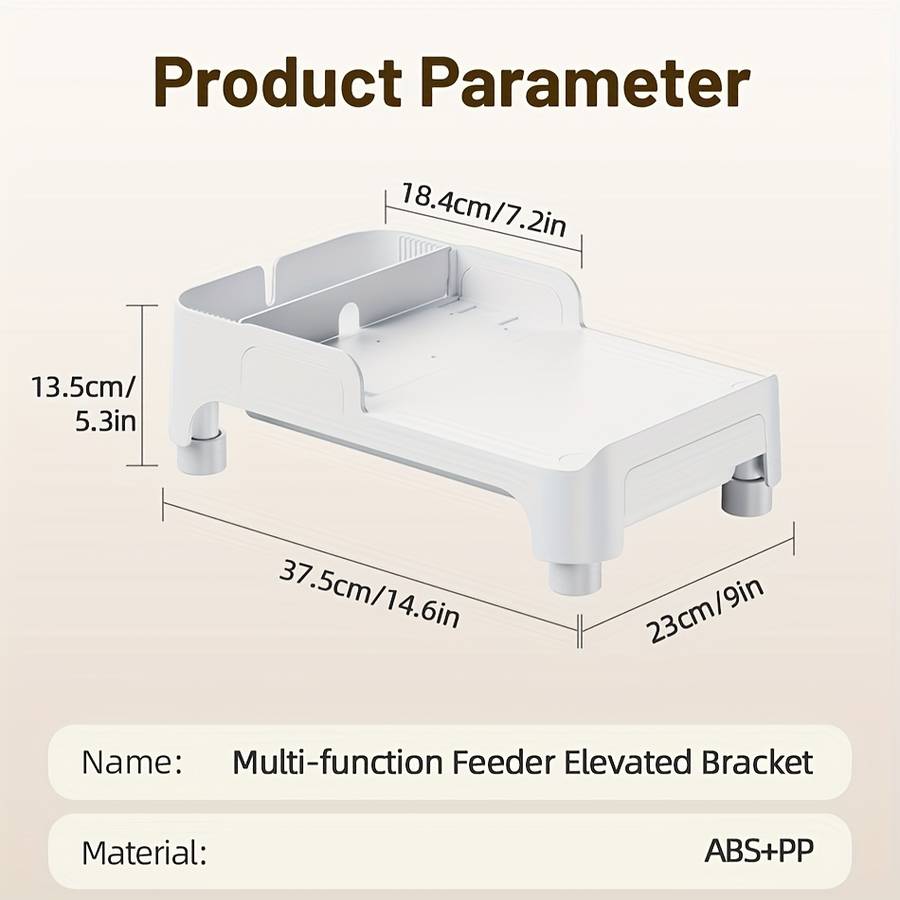 Product Parameter

18.4cm/7.2in

13.5cm/
5.3in

37.5cm/14.6in

23cm/9in

Name: Multi-function Feeder Elevated Bracket

Material: ABS+PP